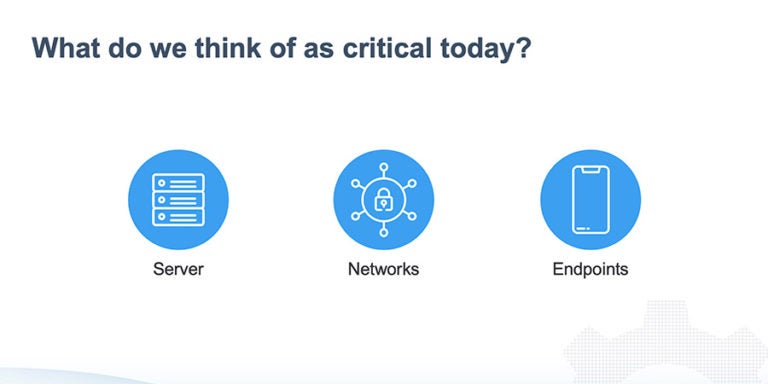 What do we think of as critical today?

Server

Networks

Endpoints